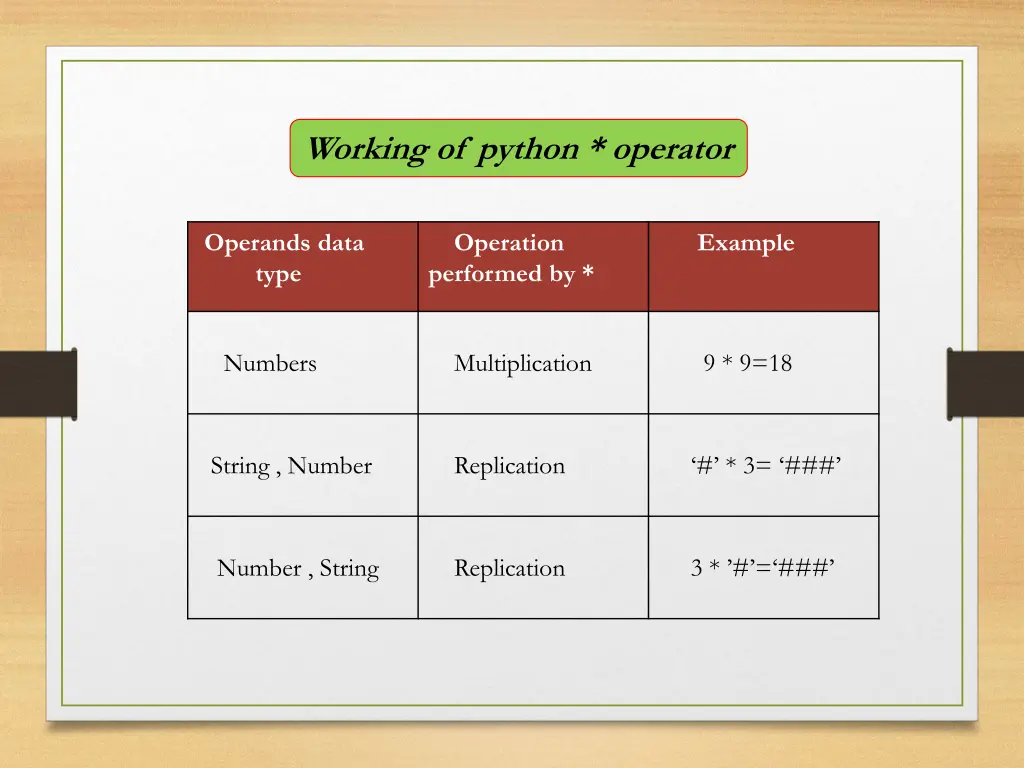 Working of python * operator

| Operands data type | Operation performed by * | Example |
|---|---|---|
| Numbers | Multiplication | 9 * 9=18 |
| String , Number | Replication | ‘#’ * 3= ‘###’ |
| Number , String | Replication | 3 * ’#’=‘###’ |